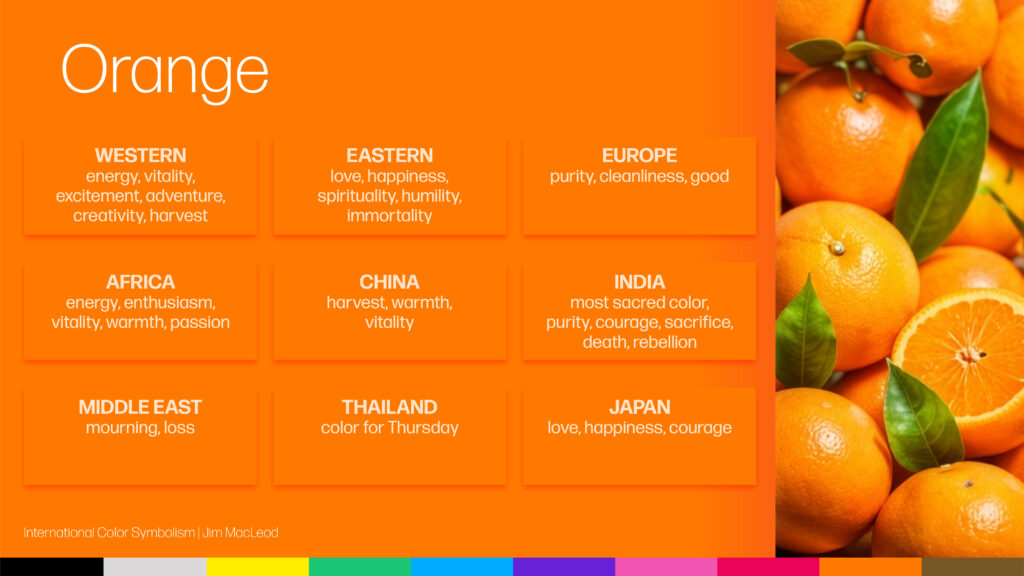 Orange

WESTERN
energy, vitality, excitement, adventure, creativity, harvest

EASTERN
love, happiness, spirituality, humility, immortality

EUROPE
purity, cleanliness, good

AFRICA
energy, enthusiasm, vitality, warmth, passion

CHINA
harvest, warmth, vitality

INDIA
most sacred color, purity, courage, sacrifice, death, rebellion

MIDDLE EAST
mourning, loss

THAILAND
color for Thursday

JAPAN
love, happiness, courage

International Color Symbolism | Jim MacLeod